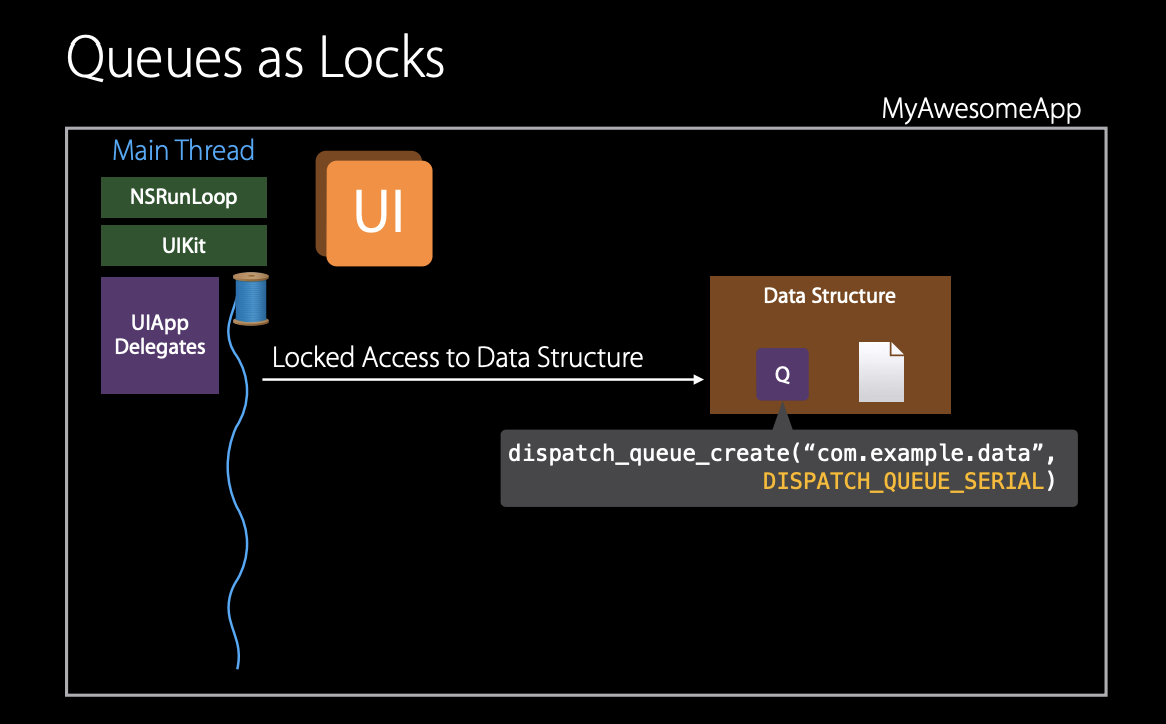 Queues as Locks

MyAwesomeApp

Main Thread

NSRunLoop

UIKit

UIApp Delegates

UI

Locked Access to Data Structure

Data Structure

Q

dispatch_queue_create(“com.example.data”,
DISPATCH_QUEUE_SERIAL)